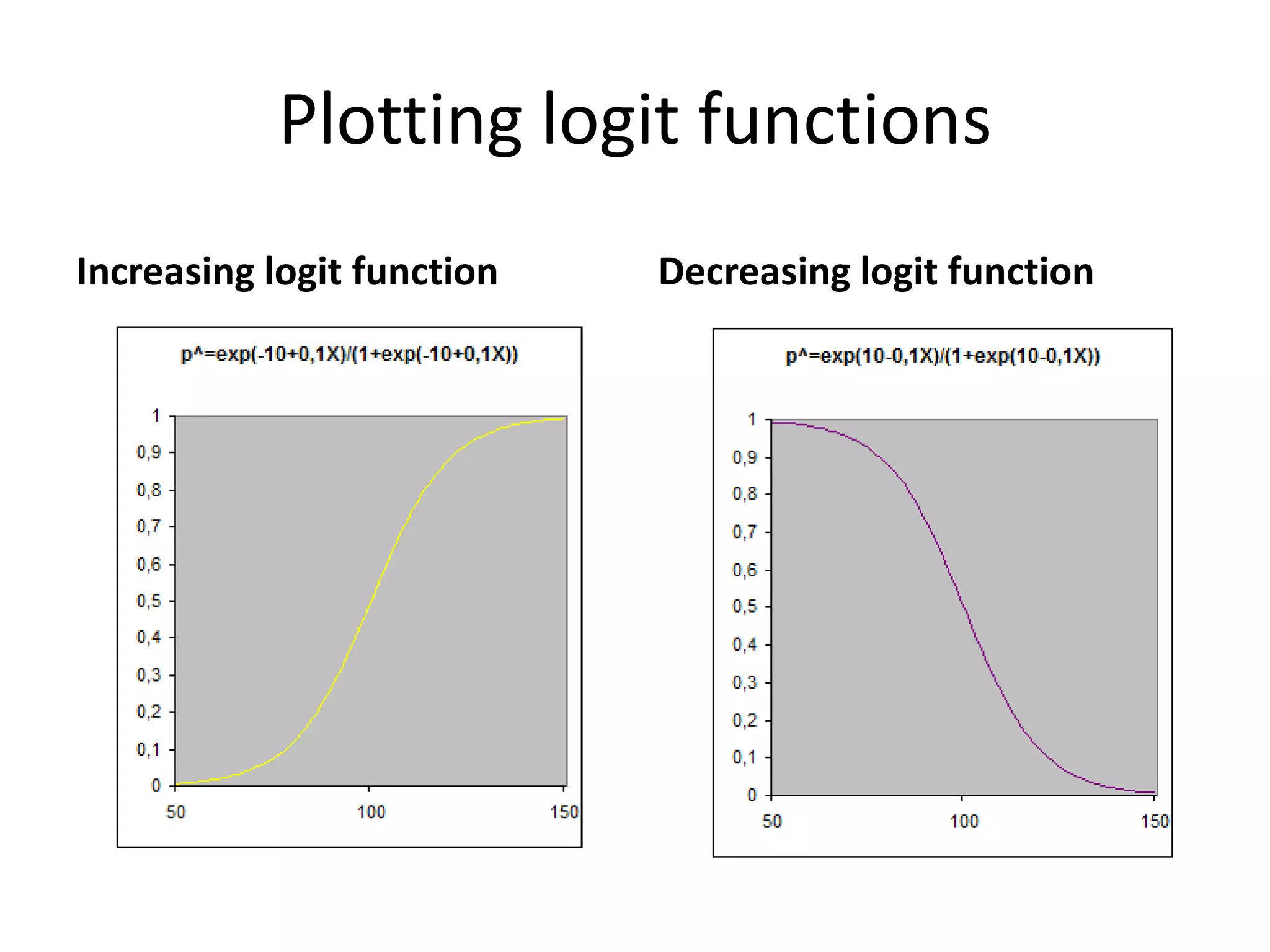 Plotting logit functions

Increasing logit function

p^=exp(-10+0,1X)/(1+exp(-10+0,1X))

1
0,9
0,8
0,7
0,6
0,5
0,4
0,3
0,2
0,1
0

50
100
150

Decreasing logit function

p^=exp(10-0,1X)/(1+exp(10-0,1X))

1
0,9
0,8
0,7
0,6
0,5
0,4
0,3
0,2
0,1
0

50
100
150